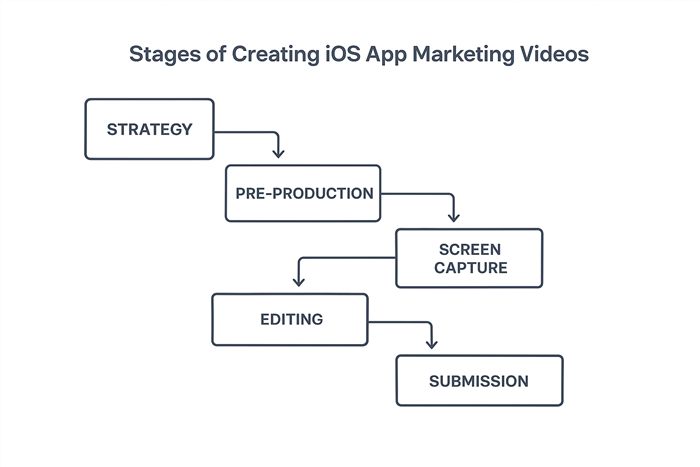 Stages of Creating iOS App Marketing Videos

STRATEGY

PRE-PRODUCTION

SCREEN CAPTURE

EDITING

SUBMISSION